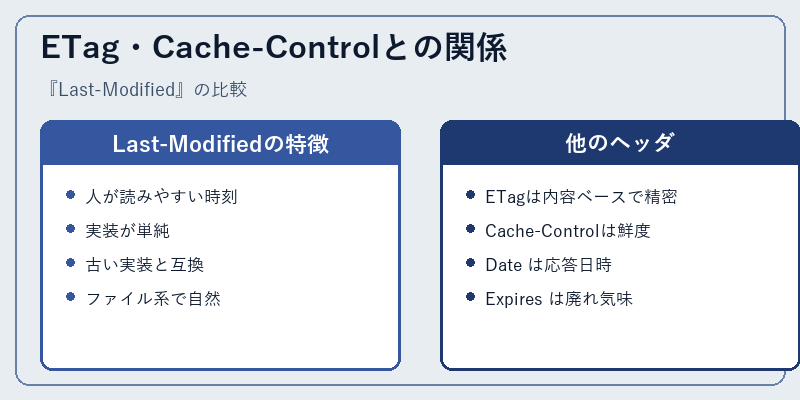 ETag・Cache-Controlとの関係

『Last-Modified』の比較

Last-Modifiedの特徴

- 人が読みやすい時刻
- 実装が単純
- 古い実装と互換
- ファイル系で自然

他のヘッダ

- ETagは内容ベースで精密
- Cache-Controlは鮮度
- Date は応答日時
- Expires は廃れ気味